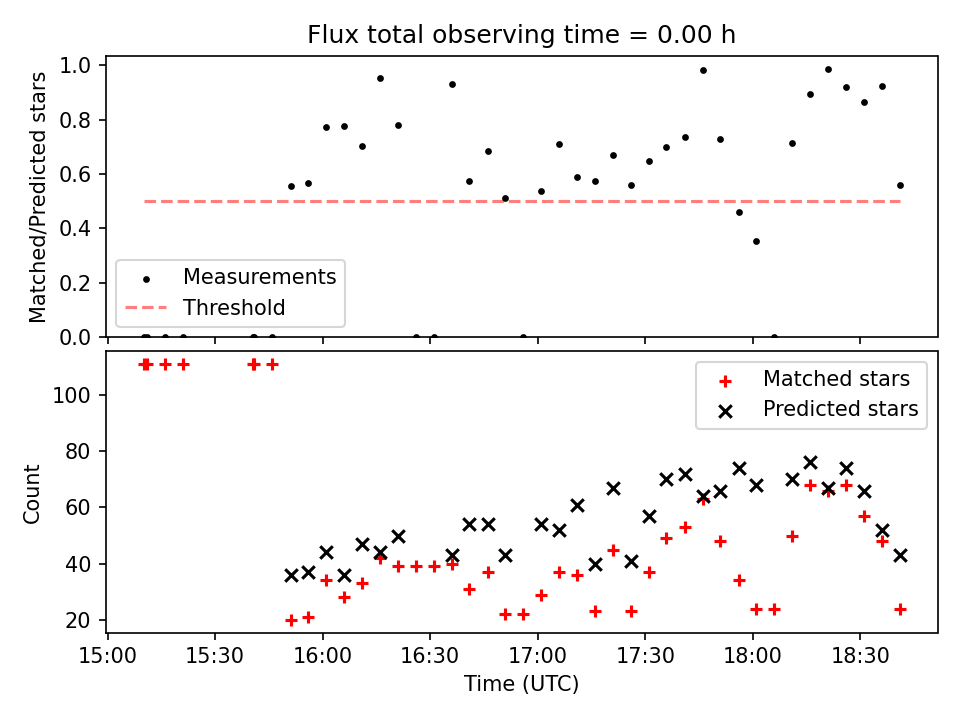 Flux total observing time = 0.00 h

Matched/Predicted stars

1.0
0.8
0.6
0.4
0.2
0.0

Measurements
Threshold

Count

100
80
60
40
20

Matched stars
Predicted stars

15:00 15:30 16:00 16:30 17:00 17:30 18:00 18:30

Time (UTC)